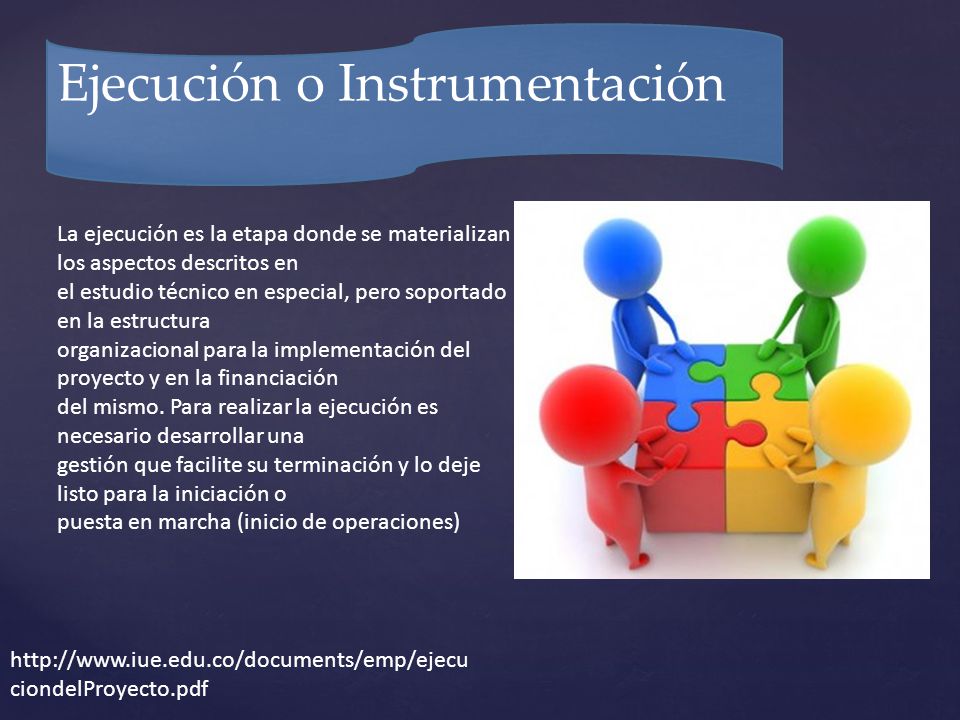 Ejecución o Instrumentación

La ejecución es la etapa donde se materializan los aspectos descritos en el estudio técnico en especial, pero soportado en la estructura organizacional para la implementación del proyecto y en la financiación del mismo. Para realizar la ejecución es necesario desarrollar una gestión que facilite su terminación y lo deje listo para la iniciación o puesta en marcha (inicio de operaciones)

http://www.iue.edu.co/documents/emp/ejecuciondelProyecto.pdf